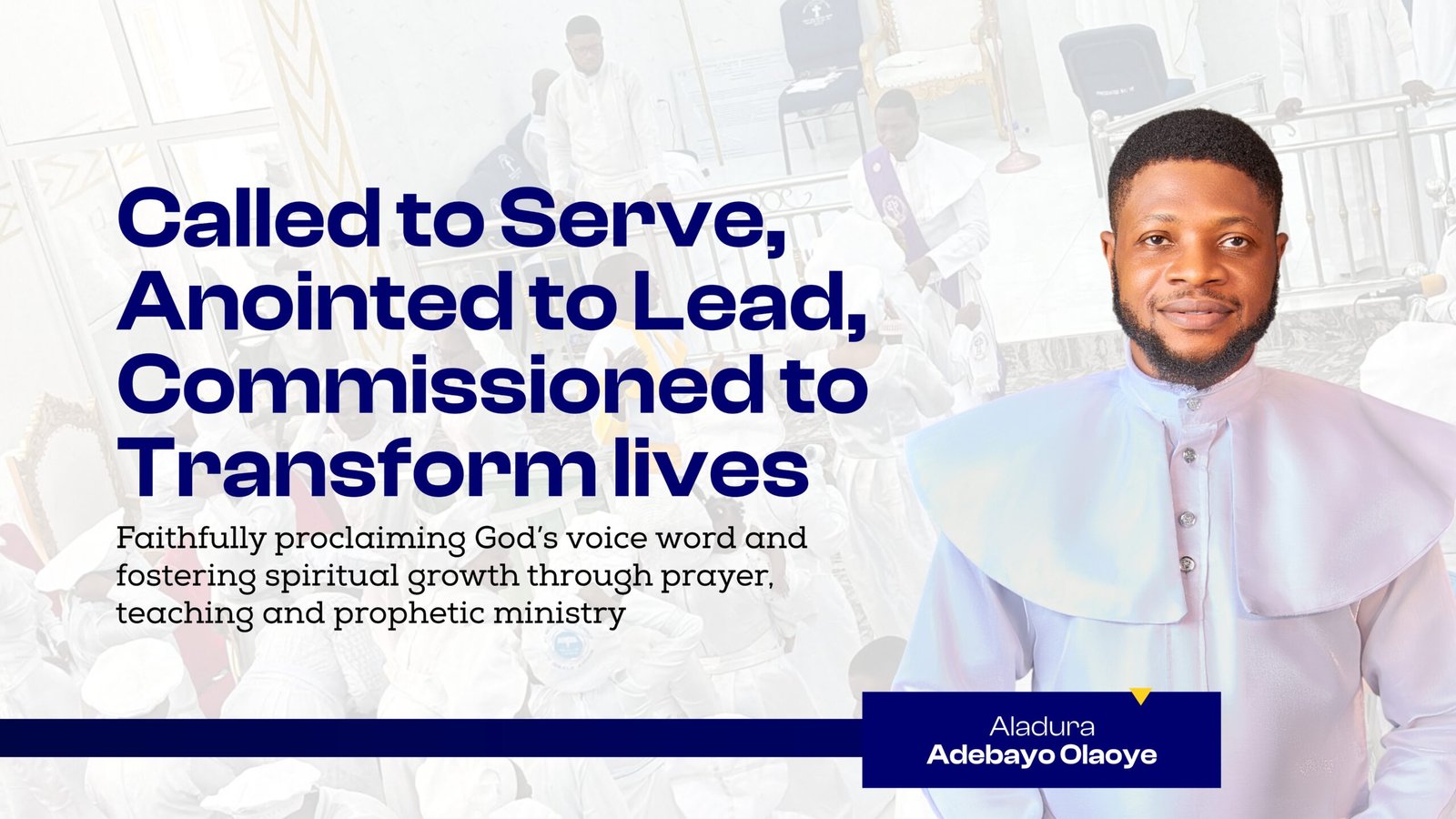 Called to Serve, Anointed to Lead, Commissioned to Transform lives

Faithfully proclaiming God's voice word and fostering spiritual growth through prayer, teaching and prophetic ministry

Aladura
Adebayo Olaoye